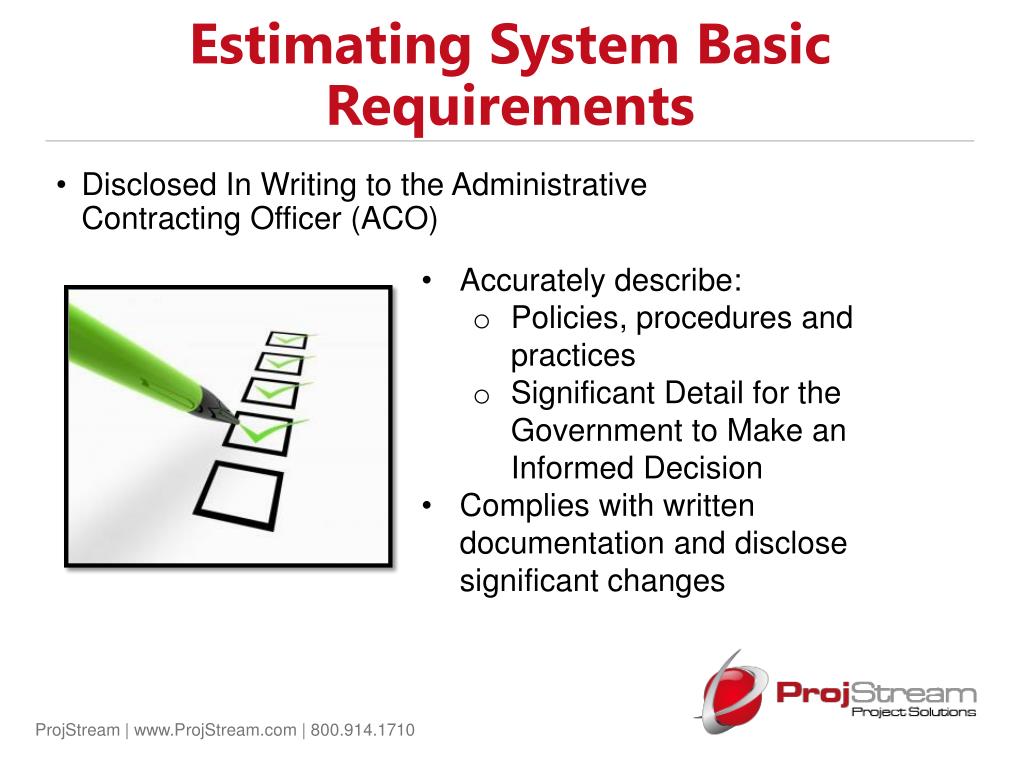 Estimating System Basic Requirements

• Disclosed In Writing to the Administrative Contracting Officer (ACO)

• Accurately describe:
  o Policies, procedures and practices
  o Significant Detail for the Government to Make an Informed Decision
• Complies with written documentation and disclose significant changes

ProjStream
Project Solutions

ProjStream | www.ProjStream.com | 800.914.1710